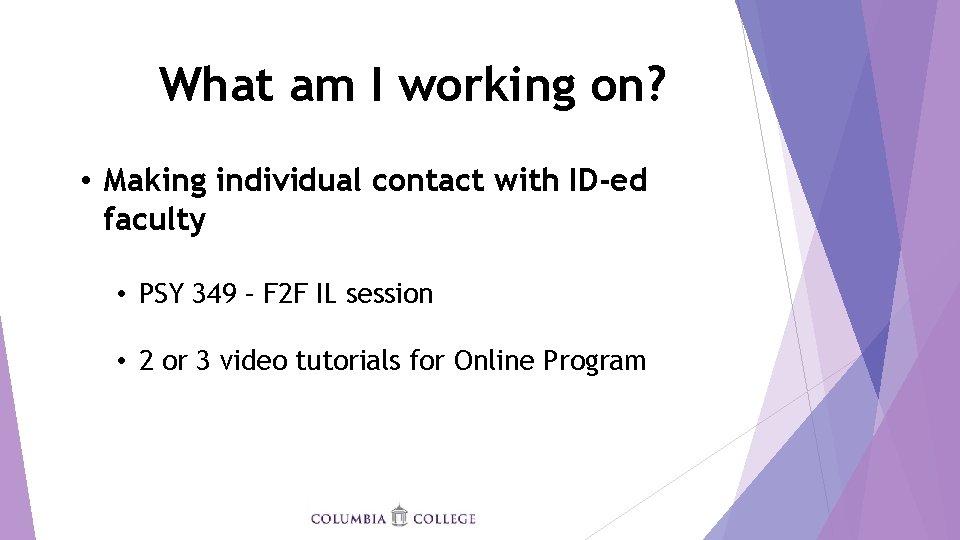 What am I working on?

• Making individual contact with ID-ed faculty

• PSY 349 – F2F IL session

• 2 or 3 video tutorials for Online Program

COLUMBIA COLLEGE